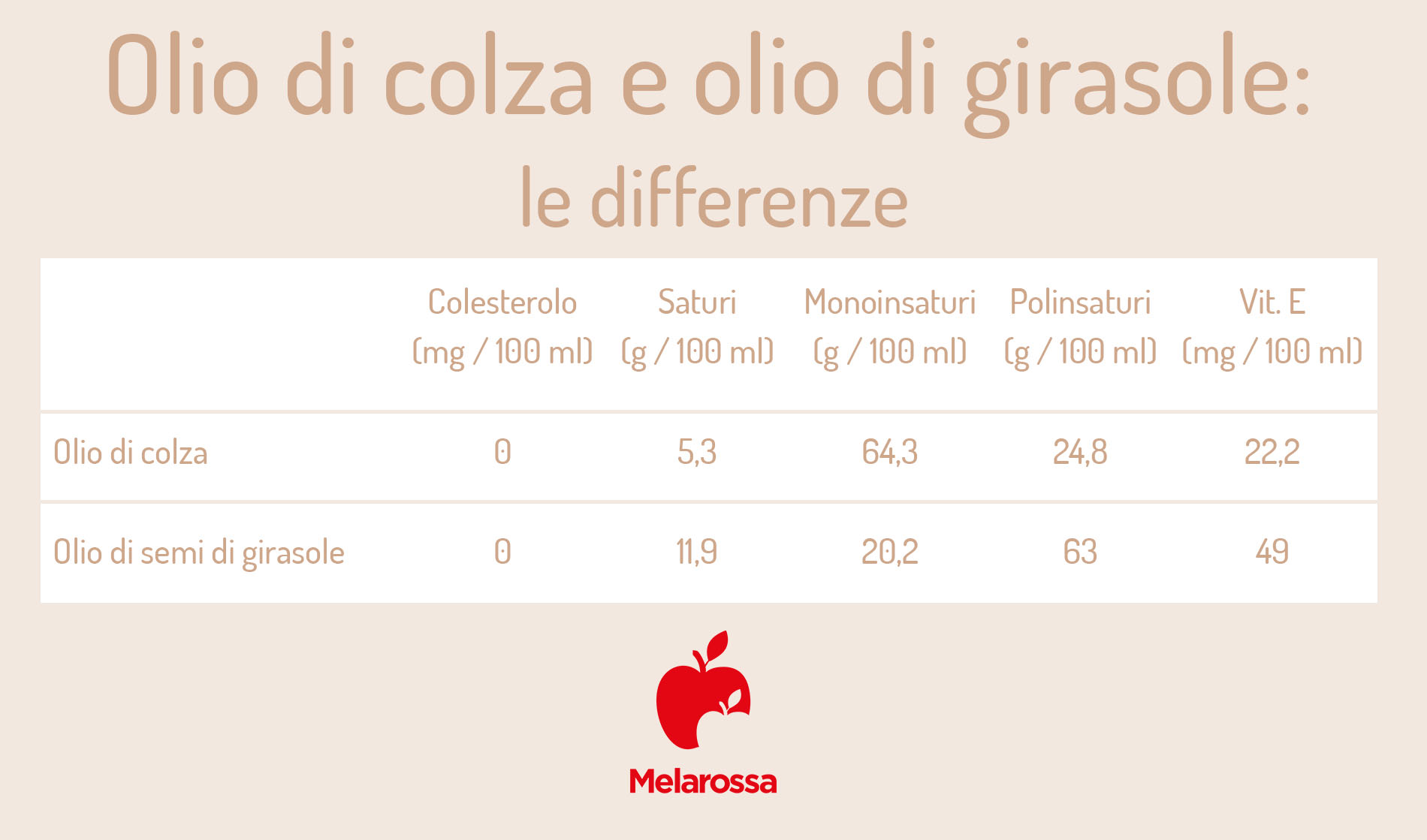 Olio di colza e olio di girasole:
le differenze

| | Colesterolo (mg / 100 ml) | Saturi (g / 100 ml) | Monoinsaturi (g / 100 ml) | Polinsaturi (g / 100 ml) | Vit. E (mg / 100 ml) |
|---|---|---|---|---|---|
| Olio di colza | 0 | 5,3 | 64,3 | 24,8 | 22,2 |
| Olio di semi di girasole | 0 | 11,9 | 20,2 | 63 | 49 |

Melarossa